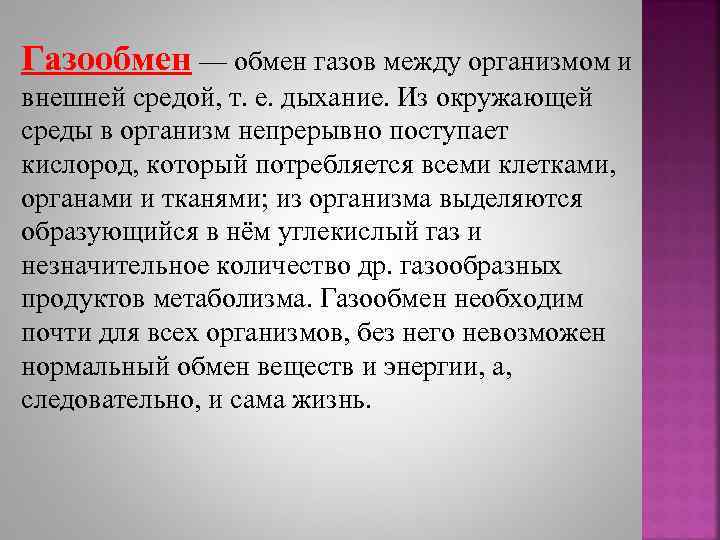 Газообмен — обмен газов между организмом и внешней средой, т. е. дыхание. Из окружающей среды в организм непрерывно поступает кислород, который потребляется всеми клетками, органами и тканями; из организма выделяются образующийся в нём углекислый газ и незначительное количество др. газообразных продуктов метаболизма. Газообмен необходим почти для всех организмов, без него невозможен нормальный обмен веществ и энергии, а, следовательно, и сама жизнь.